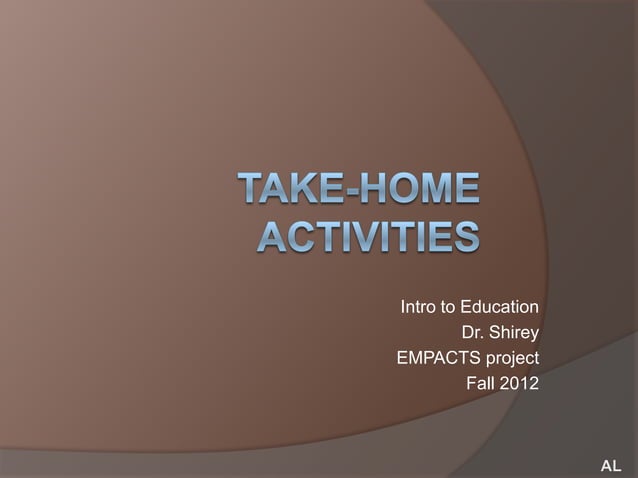 TAKE-HOME ACTIVITIES

Intro to Education
Dr. Shirey
EMPACTS project
Fall 2012

AL